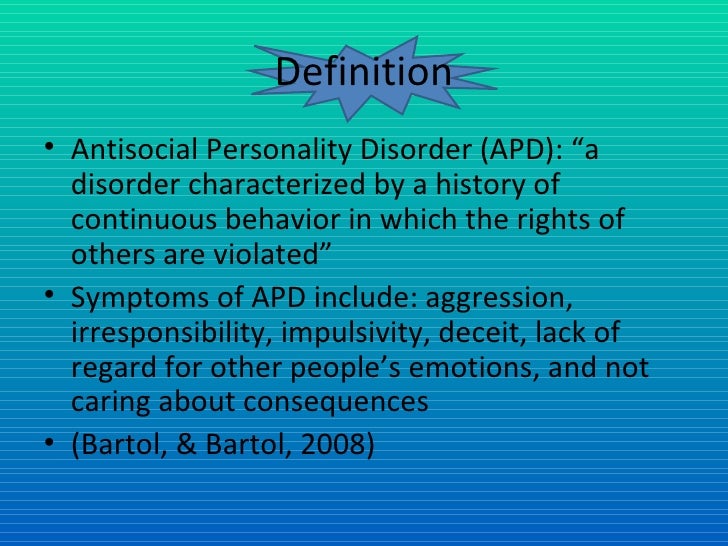 Definition

• Antisocial Personality Disorder (APD): “a disorder characterized by a history of continuous behavior in which the rights of others are violated”

• Symptoms of APD include: aggression, irresponsibility, impulsivity, deceit, lack of regard for other people’s emotions, and not caring about consequences

• (Bartol, & Bartol, 2008)